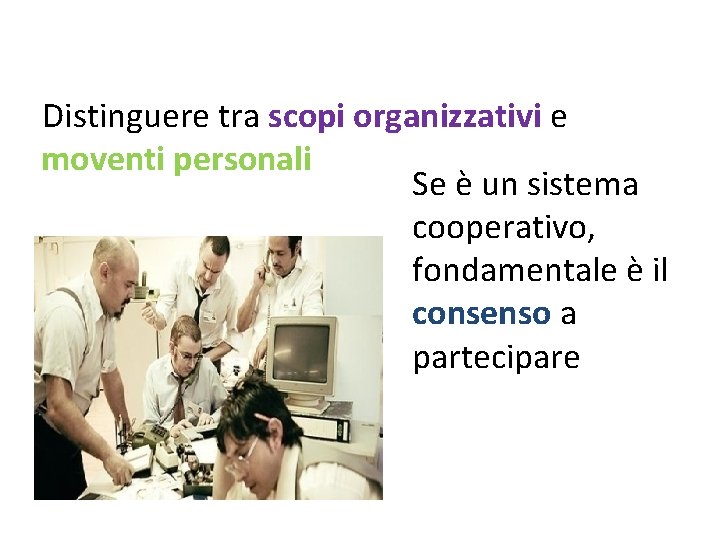 Distinguere tra scopi organizzativi e moventi personali

Se è un sistema cooperativo, fondamentale è il consenso a partecipare